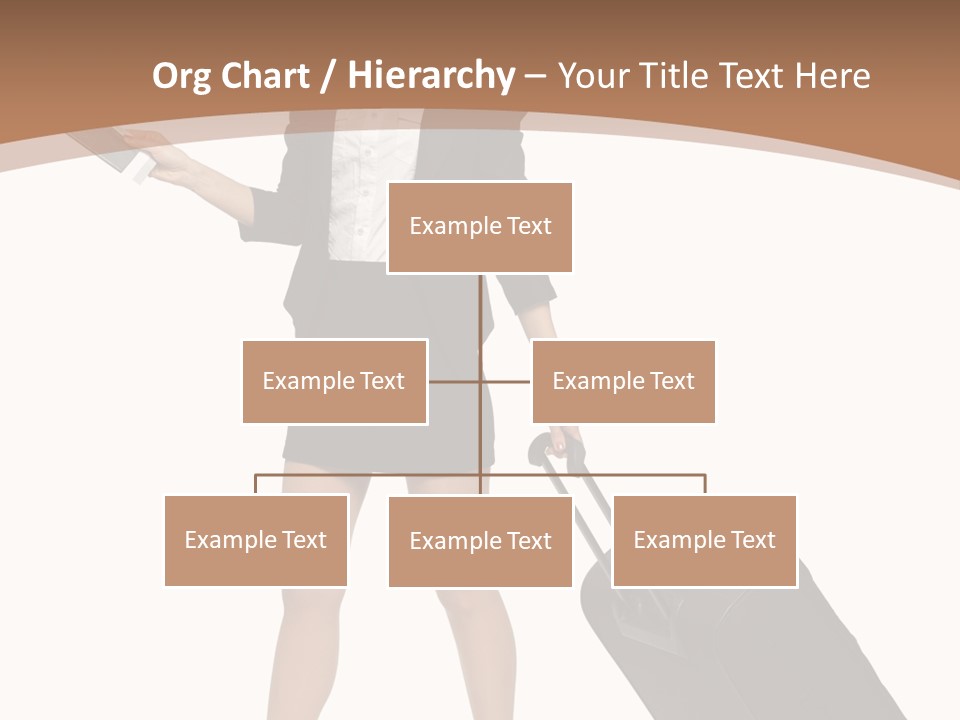 Org Chart / Hierarchy – Your Title Text Here

Example Text

Example Text

Example Text

Example Text

Example Text

Example Text